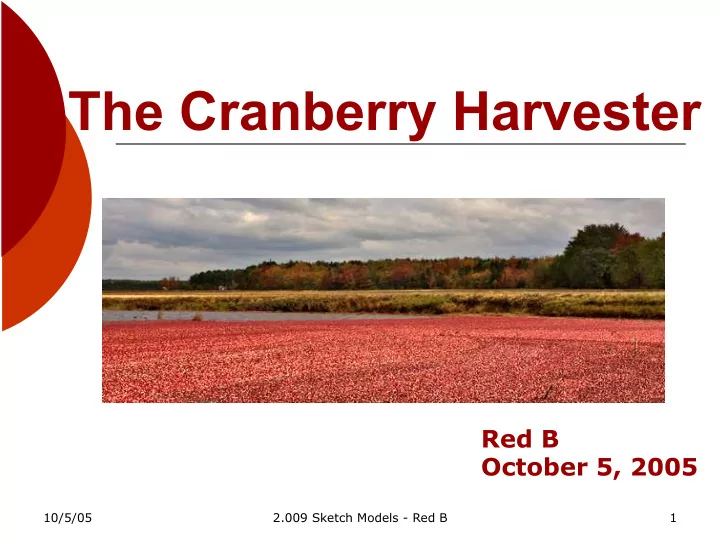 The Cranberry Harvester

Red B
October 5, 2005

10/5/05

2.009 Sketch Models - Red B

1